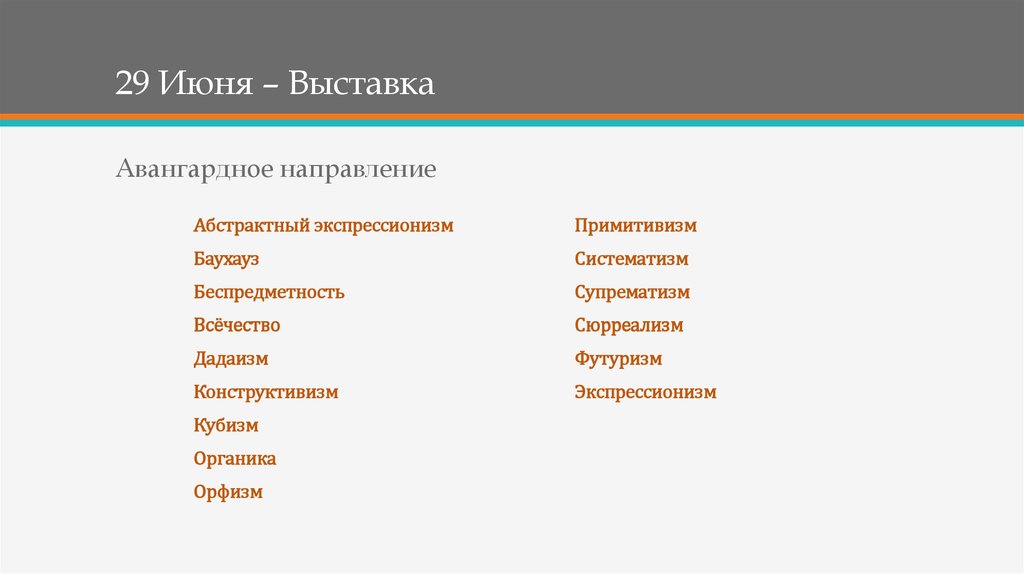 29 Июня – Выставка

Авангардное направление

Абстрактный экспрессионизм
Баухауз
Беспредметность
Всёчество
Дадаизм
Конструктивизм
Кубизм
Органика
Орфизм

Примитивизм
Систематизм
Супрематизм
Сюрреализм
Футуризм
Экспрессионизм